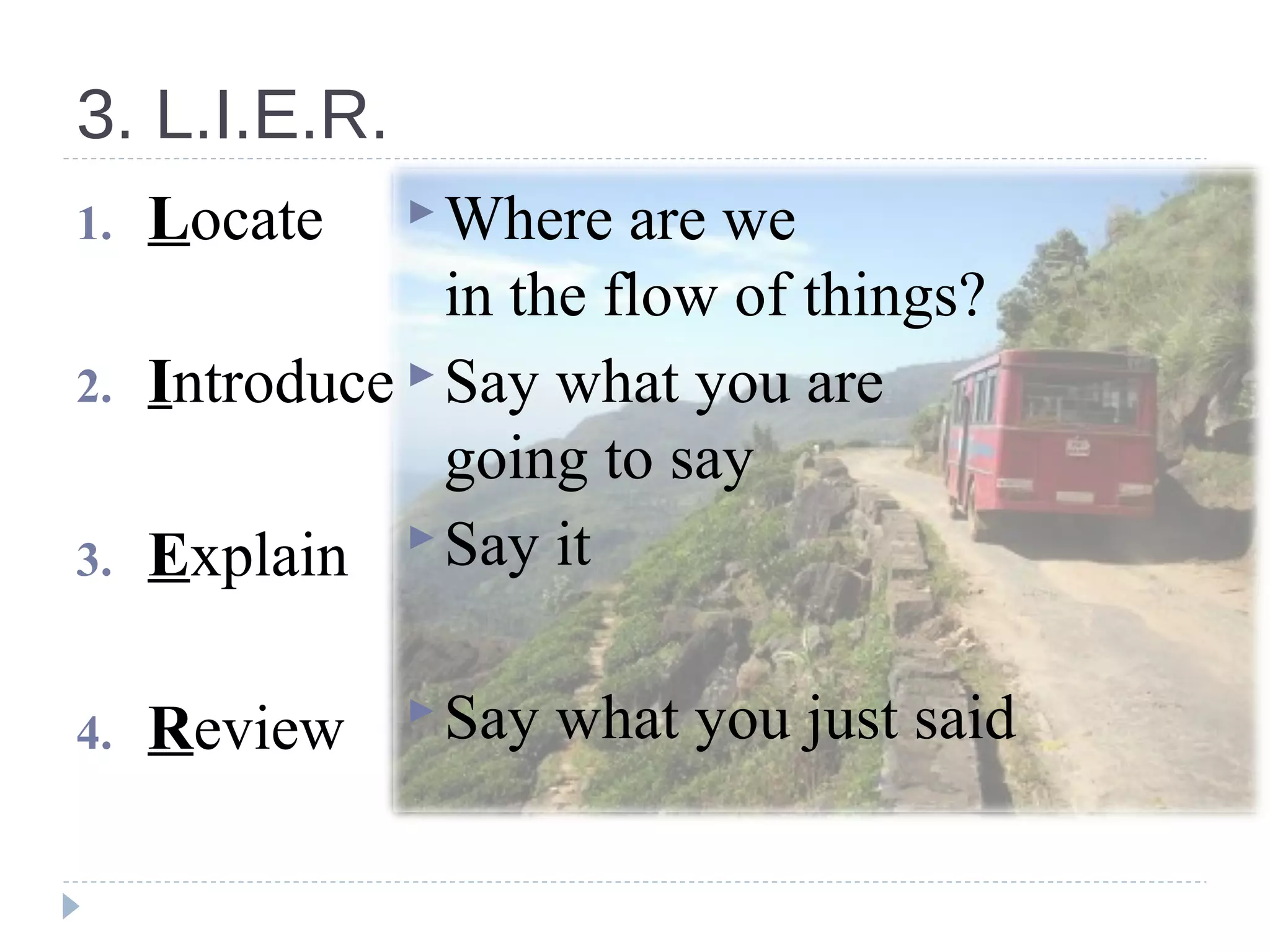 3. L.I.E.R.

1. Locate
2. Introduce
3. Explain
4. Review

▸ Where are we in the flow of things?
▸ Say what you are going to say
▸ Say it
▸ Say what you just said